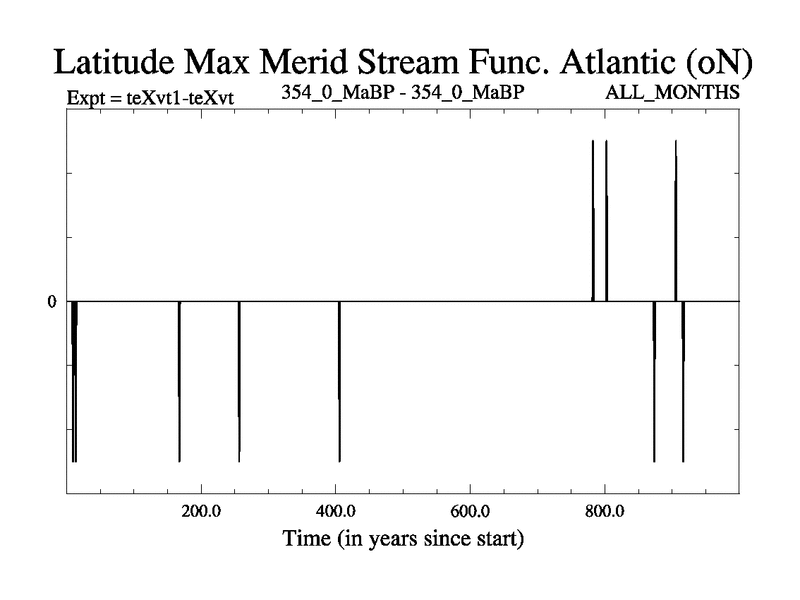 Latitude Max Merid Stream Func. Atlantic (oN)

Expt = teXvt1-teXvt

354_0_MaBP - 354_0_MaBP

ALL_MONTHS

0

200.0

400.0

600.0

800.0

Time (in years since start)